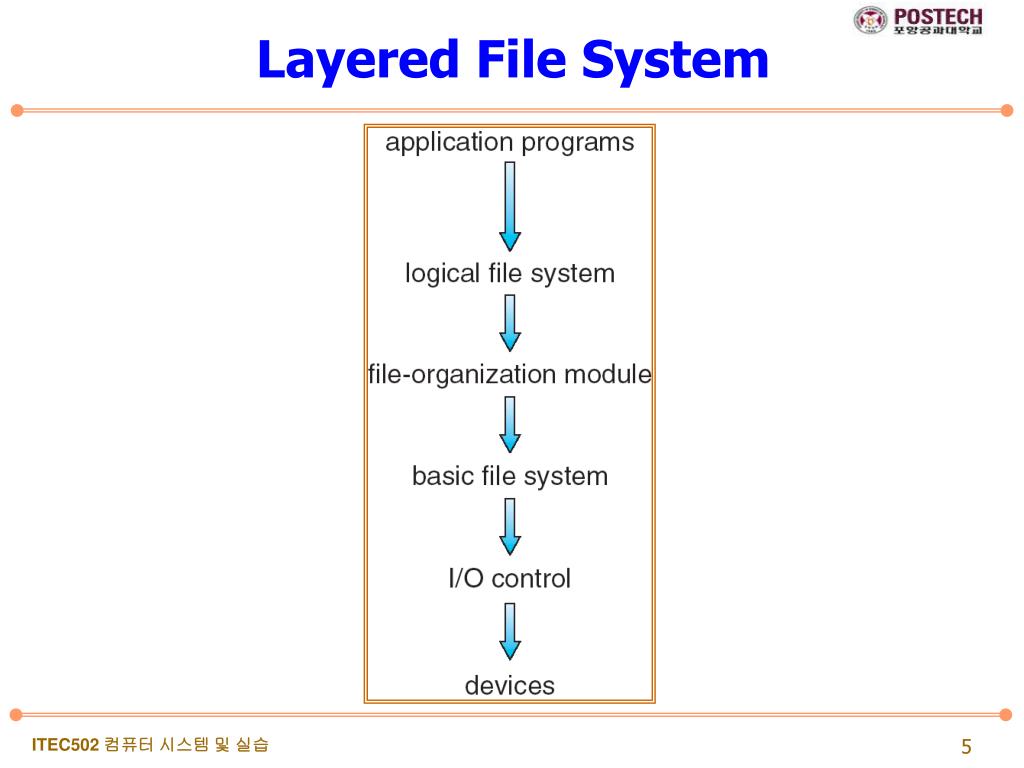 POSTECH
포항공과대학교

Layered File System

application programs

logical file system

file-organization module

basic file system

I/O control

devices

ITEC502 컴퓨터 시스템 및 실습

5